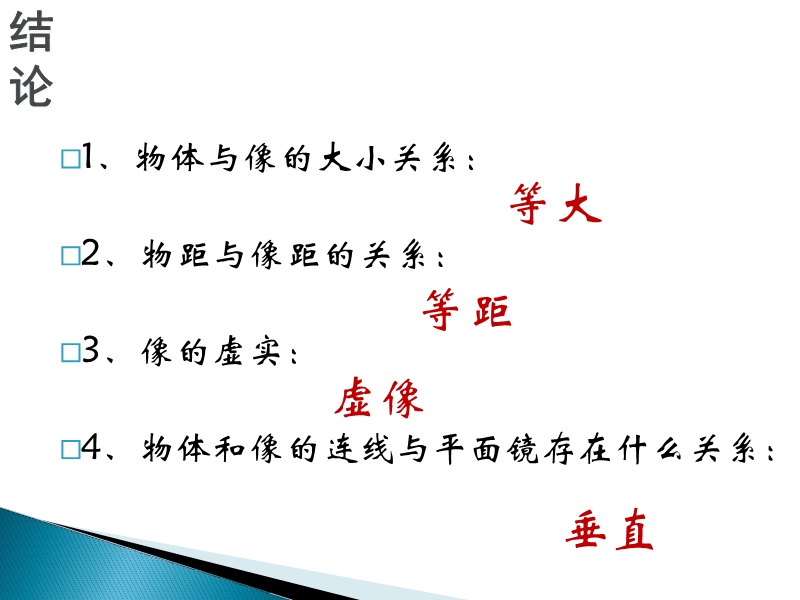 结论

□1、物体与像的大小关系：

等大

□2、物距与像距的关系：

等距

□3、像的虚实：

虚像

□4、物体和像的连线与平面镜存在什么关系：

垂直